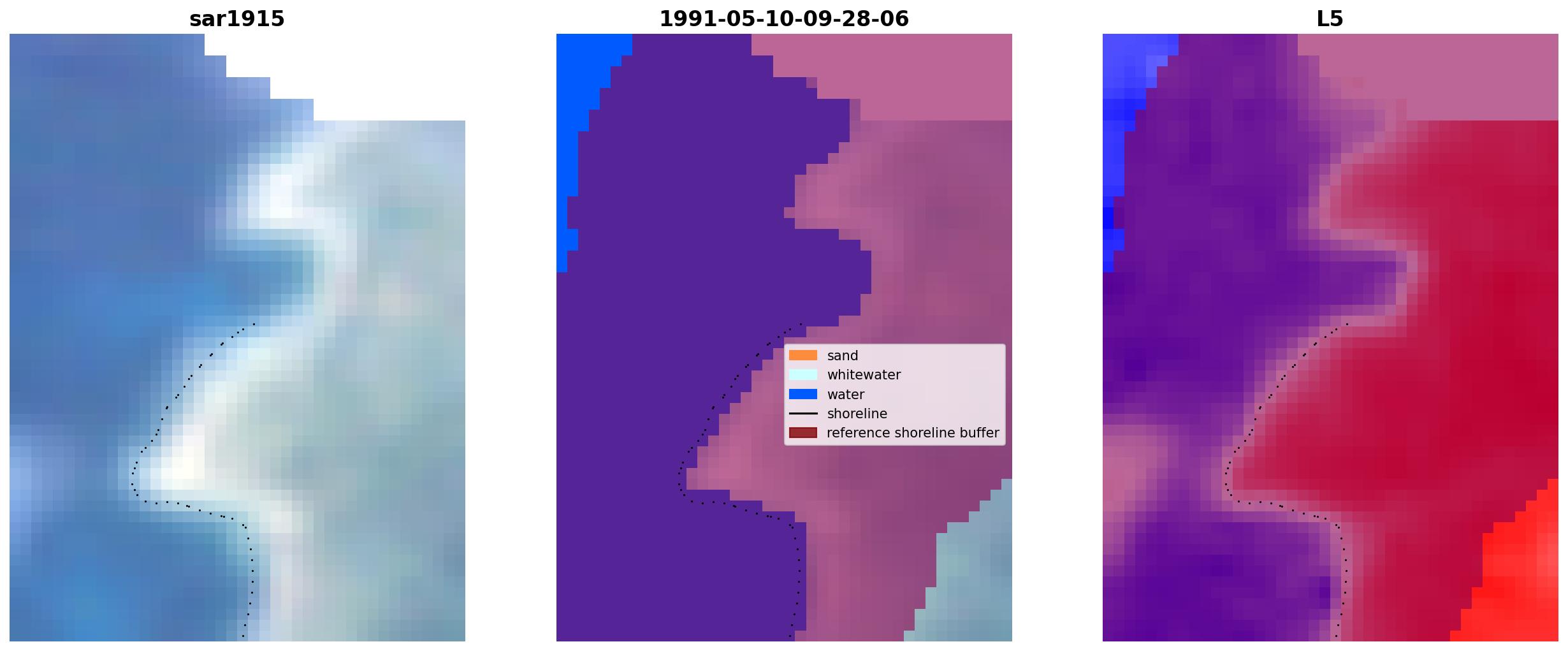 sar1915

1991-05-10-09-28-06

sand
whitewater
water
shoreline
reference shoreline buffer

L5